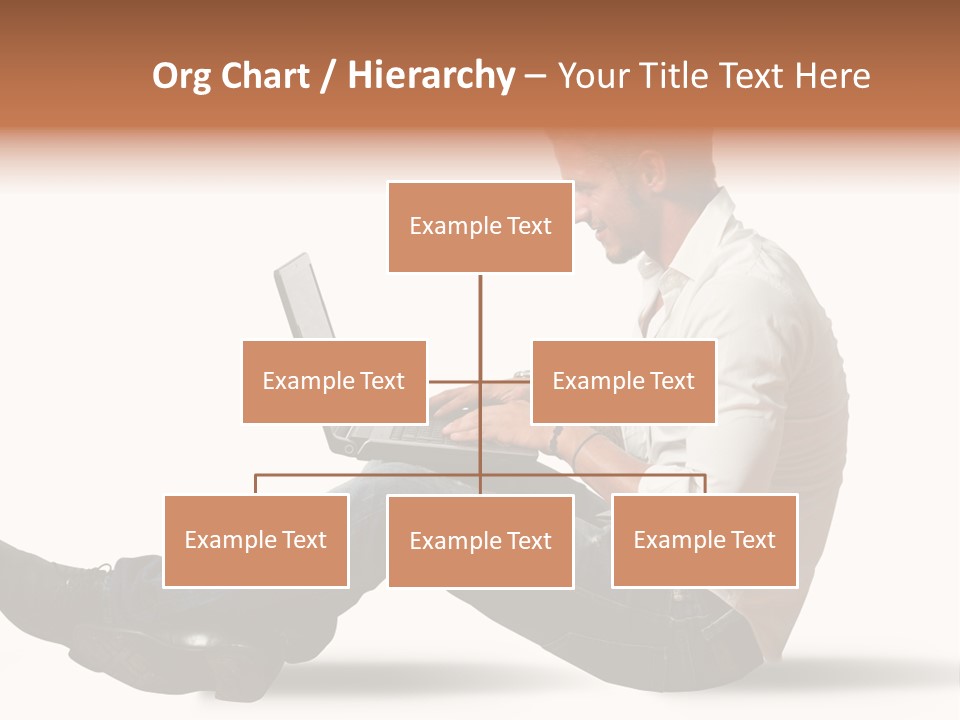 Org Chart / Hierarchy – Your Title Text Here

Example Text

Example Text

Example Text

Example Text

Example Text

Example Text